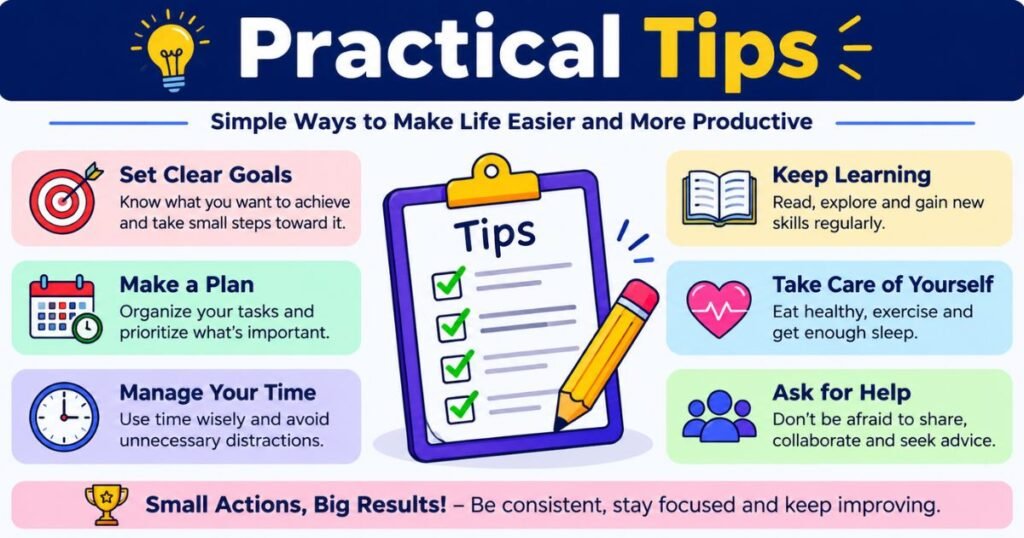 Practical Tips

Simple Ways to Make Life Easier and More Productive

Set Clear Goals
Know what you want to achieve and take small steps toward it.

Make a Plan
Organize your tasks and prioritize what's important.

Manage Your Time
Use time wisely and avoid unnecessary distractions.

Tips

Keep Learning
Read, explore and gain new skills regularly.

Take Care of Yourself
Eat healthy, exercise and get enough sleep.

Ask for Help
Don't be afraid to share, collaborate and seek advice.

Small Actions, Big Results! – Be consistent, stay focused and keep improving.